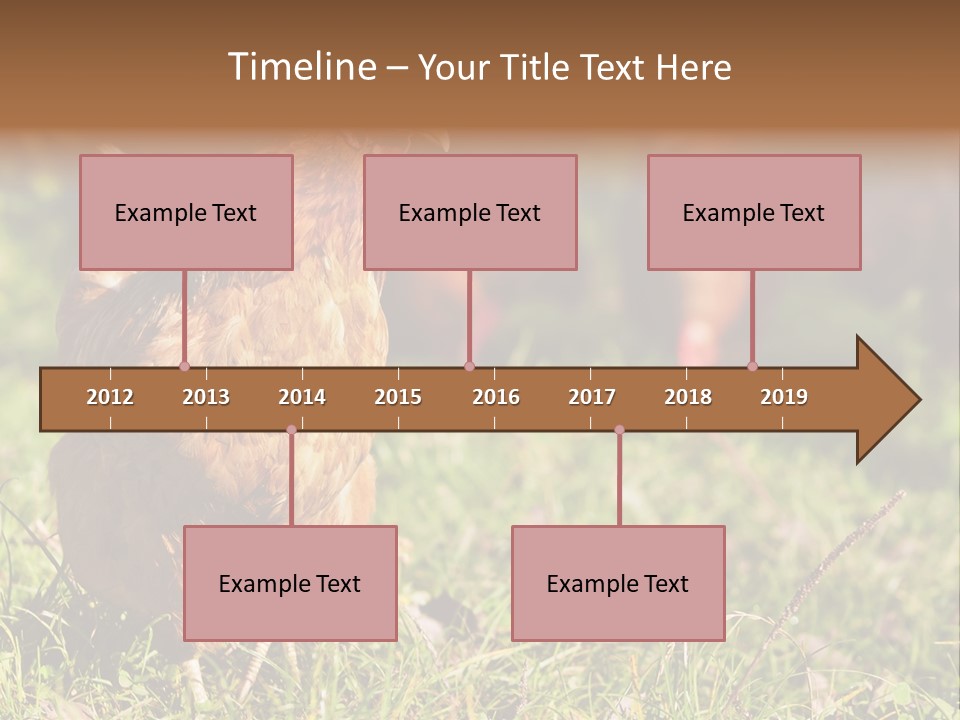 Timeline – Your Title Text Here

Example Text

Example Text

Example Text

2012 2013 2014 2015 2016 2017 2018 2019

Example Text

Example Text